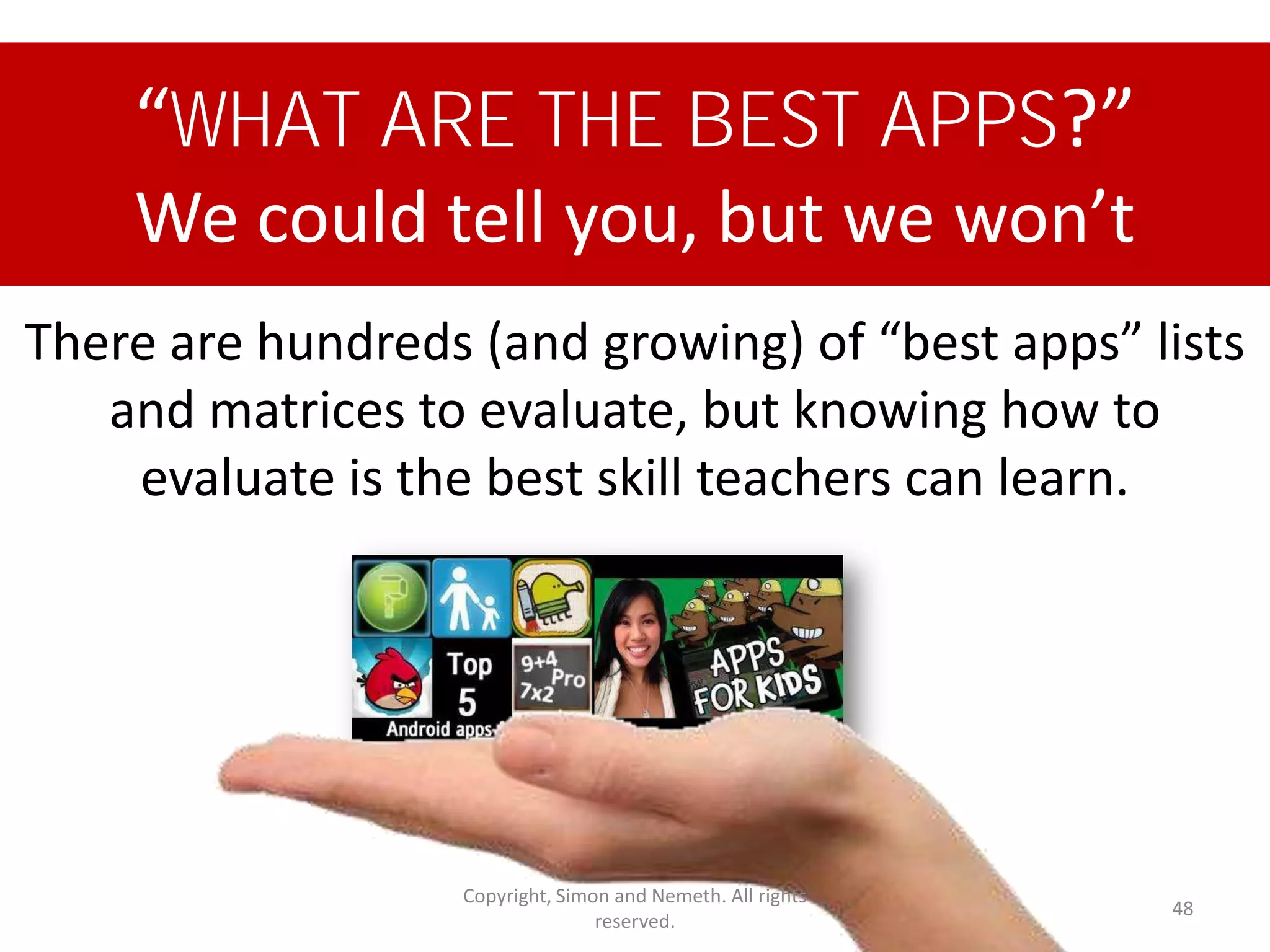 “WHAT ARE THE BEST APPS?”
We could tell you, but we won’t

There are hundreds (and growing) of “best apps” lists and matrices to evaluate, but knowing how to evaluate is the best skill teachers can learn.

Top 5 Android apps

9+4 Pro 7x2

APPS FOR KIDS

Copyright, Simon and Nemeth. All rights reserved.

48